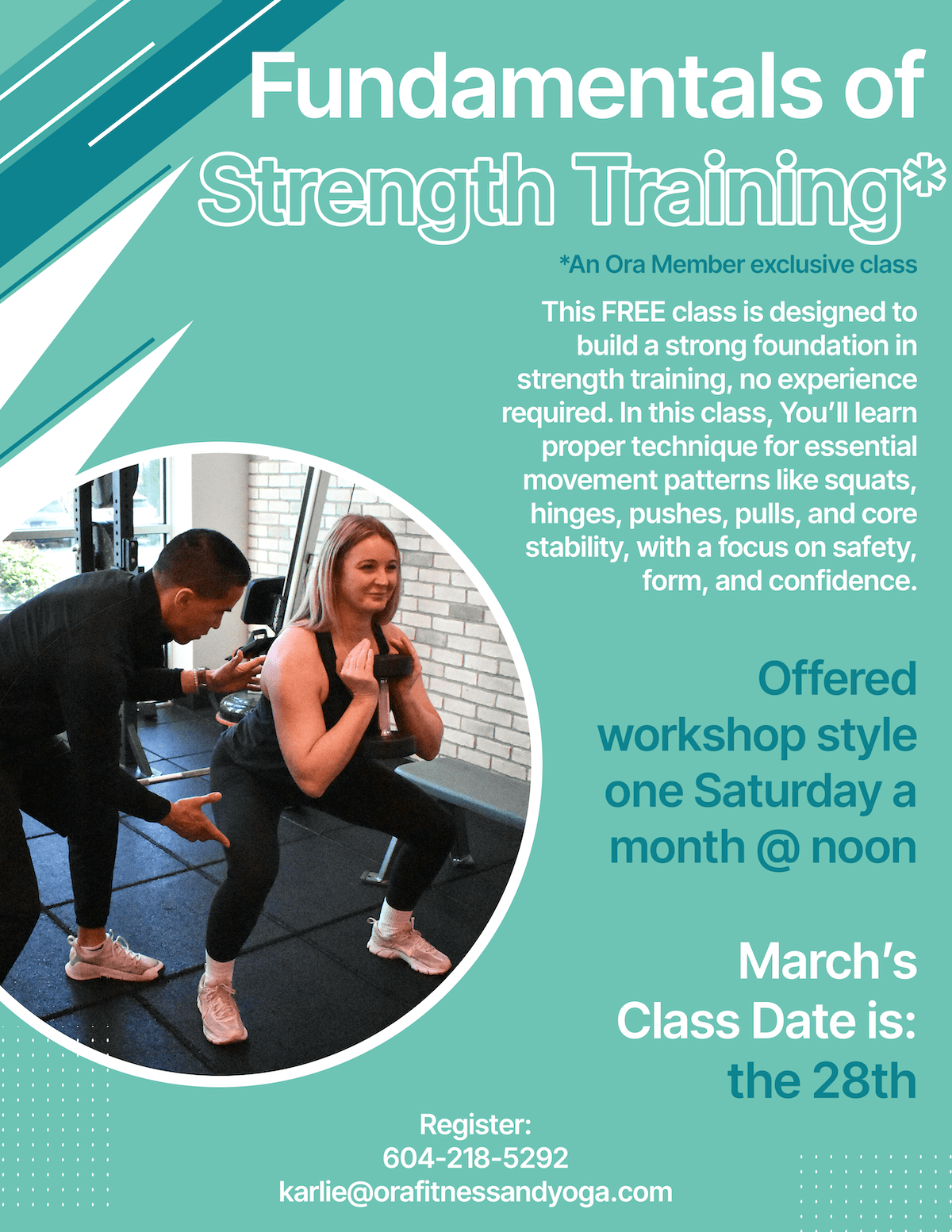 Fundamentals of Strength Training*

*An Ora Member exclusive class

This FREE class is designed to build a strong foundation in strength training, no experience required. In this class, You'll learn proper technique for essential movement patterns like squats, hinges, pushes, pulls, and core stability, with a focus on safety, form, and confidence.

Offered workshop style one Saturday a month @ noon

March's Class Date is: the 28th

Register:
604-218-5292
karlie@orafitnessandyoga.com